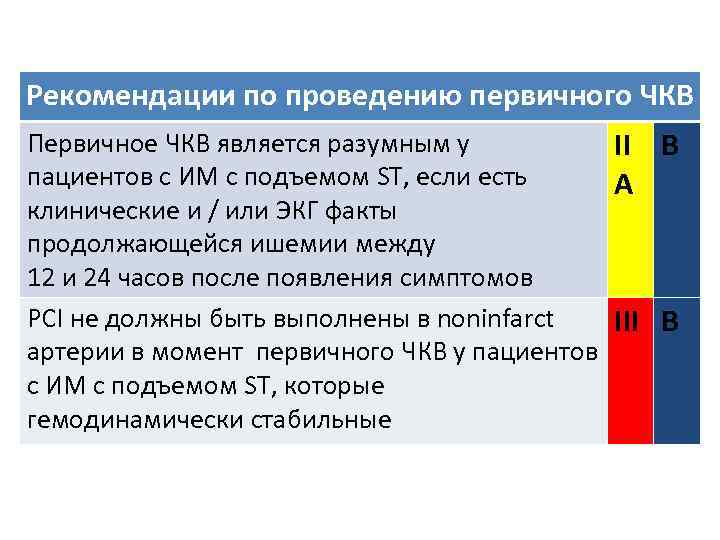 | Рекомендации по проведению первичного ЧКВ | | |
|---|---|---|
| Первичное ЧКВ является разумным у пациентов с ИМ с подъемом ST, если есть клинические и / или ЭКГ факты продолжающейся ишемии между 12 и 24 часов после появления симптомов | II A | B |
| PCI не должны быть выполнены в noninfarct артерии в момент первичного ЧКВ у пациентов с ИМ с подъемом ST, которые гемодинамически стабильные | III | B |